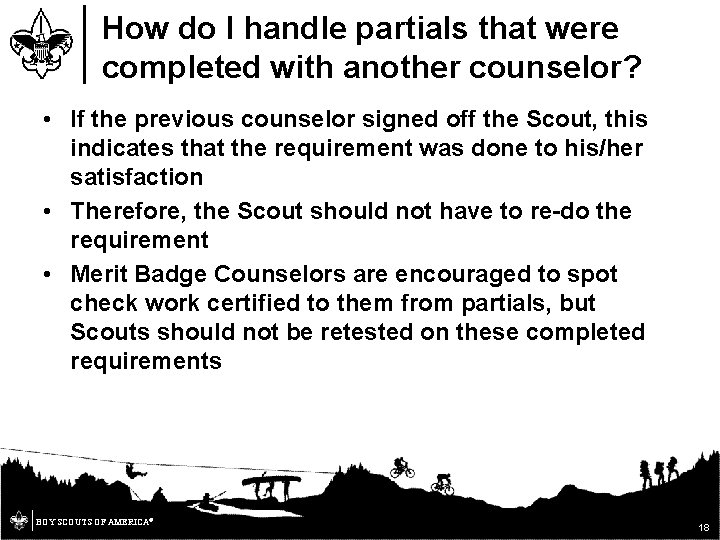 How do I handle partials that were completed with another counselor?

• If the previous counselor signed off the Scout, this indicates that the requirement was done to his/her satisfaction
• Therefore, the Scout should not have to re-do the requirement
• Merit Badge Counselors are encouraged to spot check work certified to them from partials, but Scouts should not be retested on these completed requirements

BOY SCOUTS OF AMERICA®

18